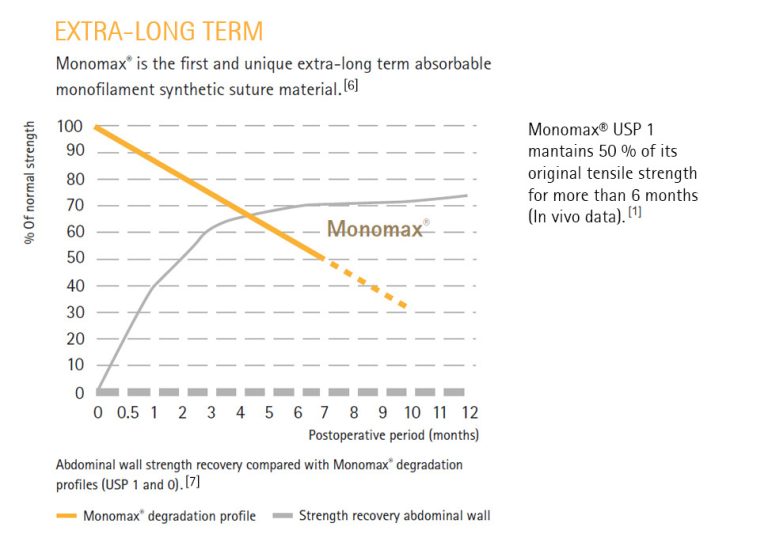 EXTRA-LONG TERM

Monomax® is the first and unique extra-long term absorbable monofilament synthetic suture material. [6]

% Of normal strength

100
90
80
70
60
50
40
30
20
10
0

Monomax®

0 0.5 1 2 3 4 5 6 7 8 9 10 11 12

Postoperative period (months)

Monomax® USP 1 mantains 50 % of its original tensile strength for more than 6 months (In vivo data). [1]

Abdominal wall strength recovery compared with Monomax® degradation profiles (USP 1 and 0). [7]

Monomax® degradation profile
Strength recovery abdominal wall